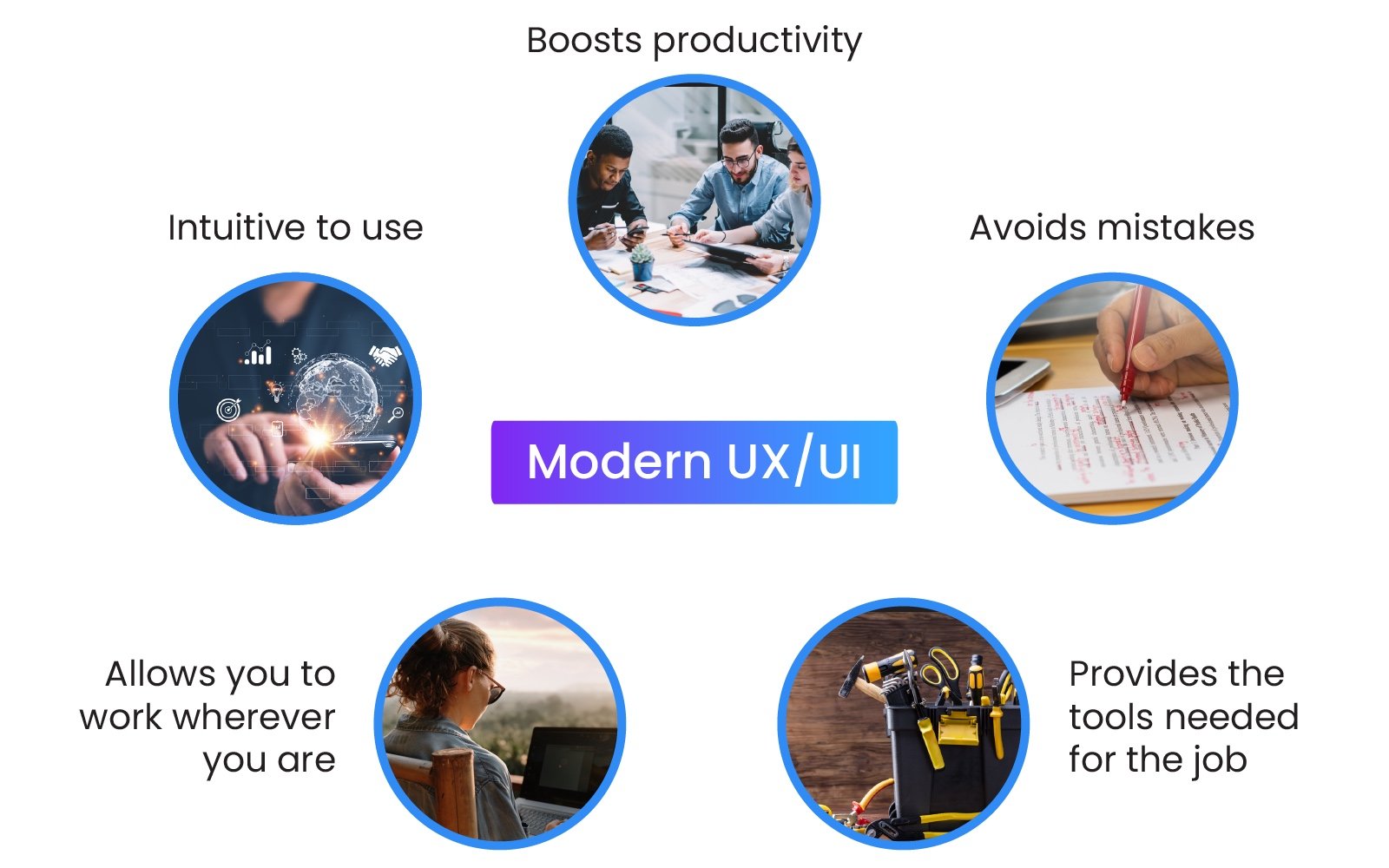 Boosts productivity

Intuitive to use

Avoids mistakes

Modern UX/UI

Allows you to work wherever you are

Provides the tools needed for the job